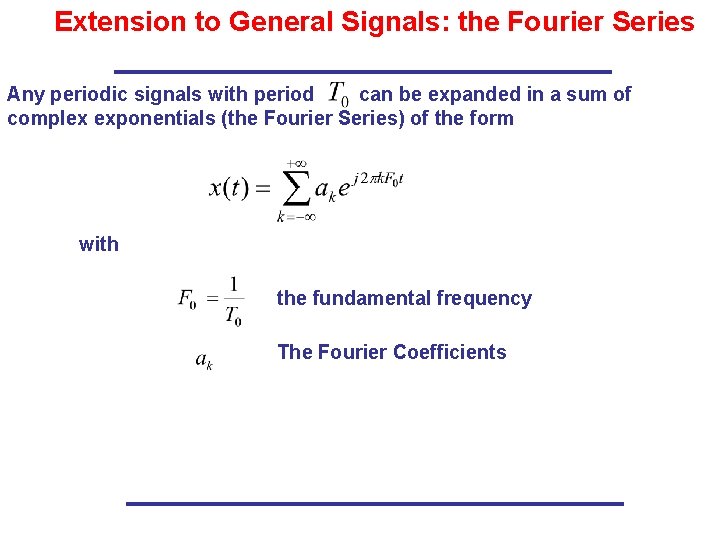 Extension to General Signals: the Fourier Series

Any periodic signals with period $T_0$ can be expanded in a sum of complex exponentials (the Fourier Series) of the form

$x(t) = \sum_{k=-\infty}^{+\infty} a_k e^{j2\pi k F_0 t}$

with

$F_0 = \frac{1}{T_0}$ the fundamental frequency

$a_k$ The Fourier Coefficients